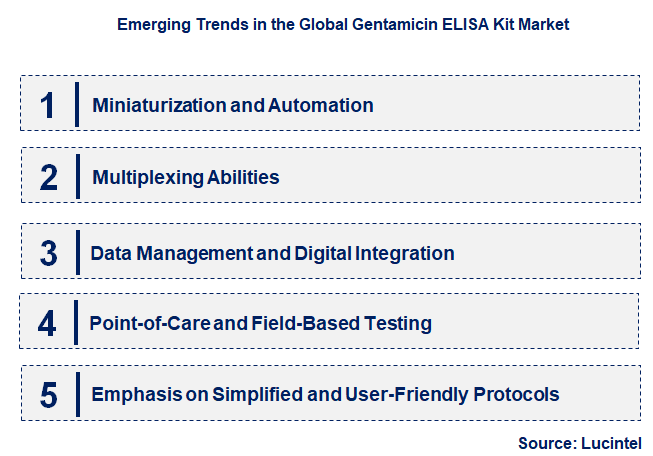 Emerging Trends in the Global Gentamicin ELISA Kit Market

1 Miniaturization and Automation

2 Multiplexing Abilities

3 Data Management and Digital Integration

4 Point-of-Care and Field-Based Testing

5 Emphasis on Simplified and User-Friendly Protocols

Source: Lucintel